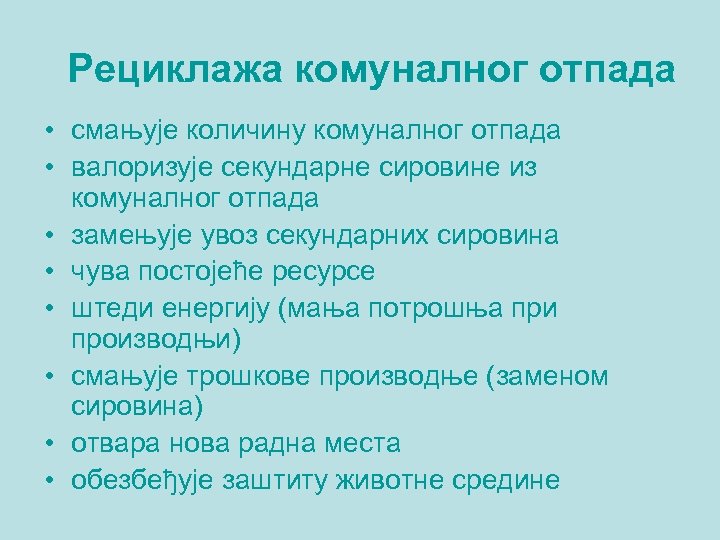 Рециклажа комуналног отпада

• смањује количину комуналног отпада
• валоризује секундарне сировине из комуналног отпада
• замењује увоз секундарних сировина
• чува постојеће ресурсе
• штеди енергију (мања потрошња при производњи)
• смањује трошкове производње (заменом сировина)
• отвара нова радна места
• обезбеђује заштиту животне средине